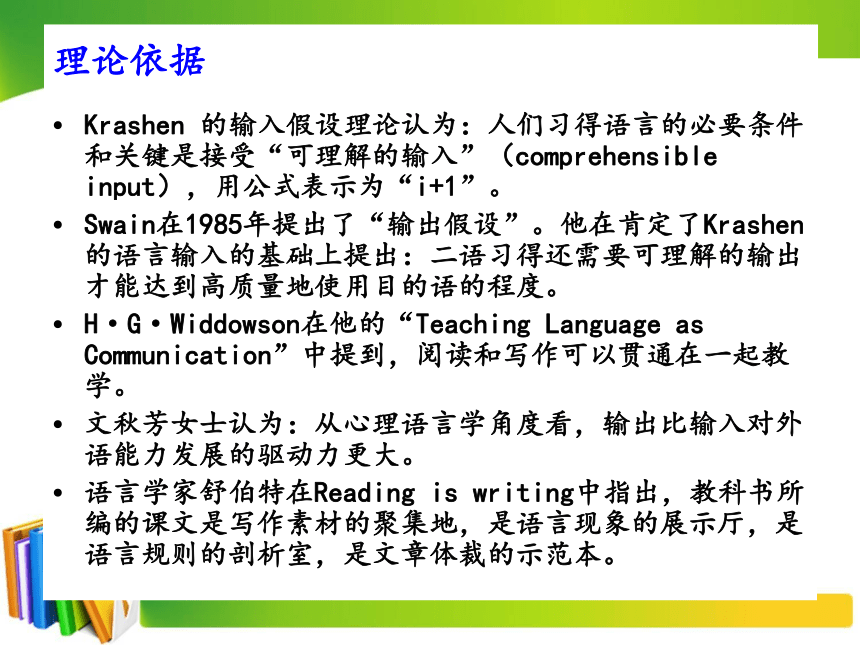 理论依据

• Krashen 的输入假设理论认为：人们习得语言的必要条件和关键是接受“可理解的输入”（comprehensible input），用公式表示为“i+1”。

• Swain在1985年提出了“输出假设”。他在肯定了Krashen的语言输入的基础上提出：二语习得还需要可理解的输出才能达到高质量地使用目的语的程度。

• H·G·Widdowson在他的“Teaching Language as Communication”中提到，阅读和写作可以贯通在一起教学。

• 文秋芳女士认为：从心理语言学角度看，输出比输入对外语能力发展的驱动力更大。

• 语言学家舒伯特在Reading is writing中指出，教科书所编的课文是写作素材的聚集地，是语言现象的展示厅，是语言规则的剖析室，是文章体裁的示范本。